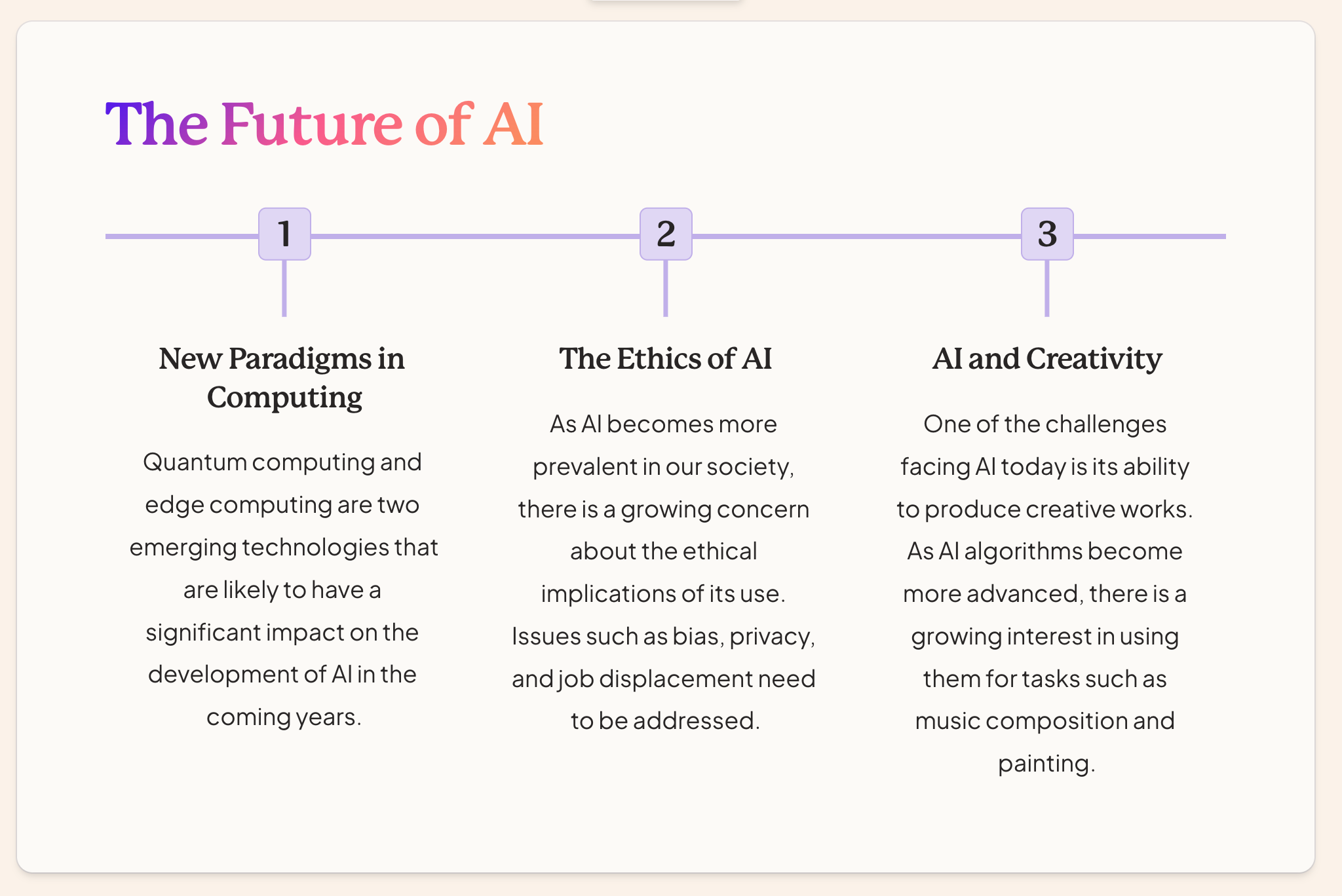 The Future of AI

1

New Paradigms in Computing

Quantum computing and edge computing are two emerging technologies that are likely to have a significant impact on the development of AI in the coming years.

2

The Ethics of AI

As AI becomes more prevalent in our society, there is a growing concern about the ethical implications of its use. Issues such as bias, privacy, and job displacement need to be addressed.

3

AI and Creativity

One of the challenges facing AI today is its ability to produce creative works. As AI algorithms become more advanced, there is a growing interest in using them for tasks such as music composition and painting.